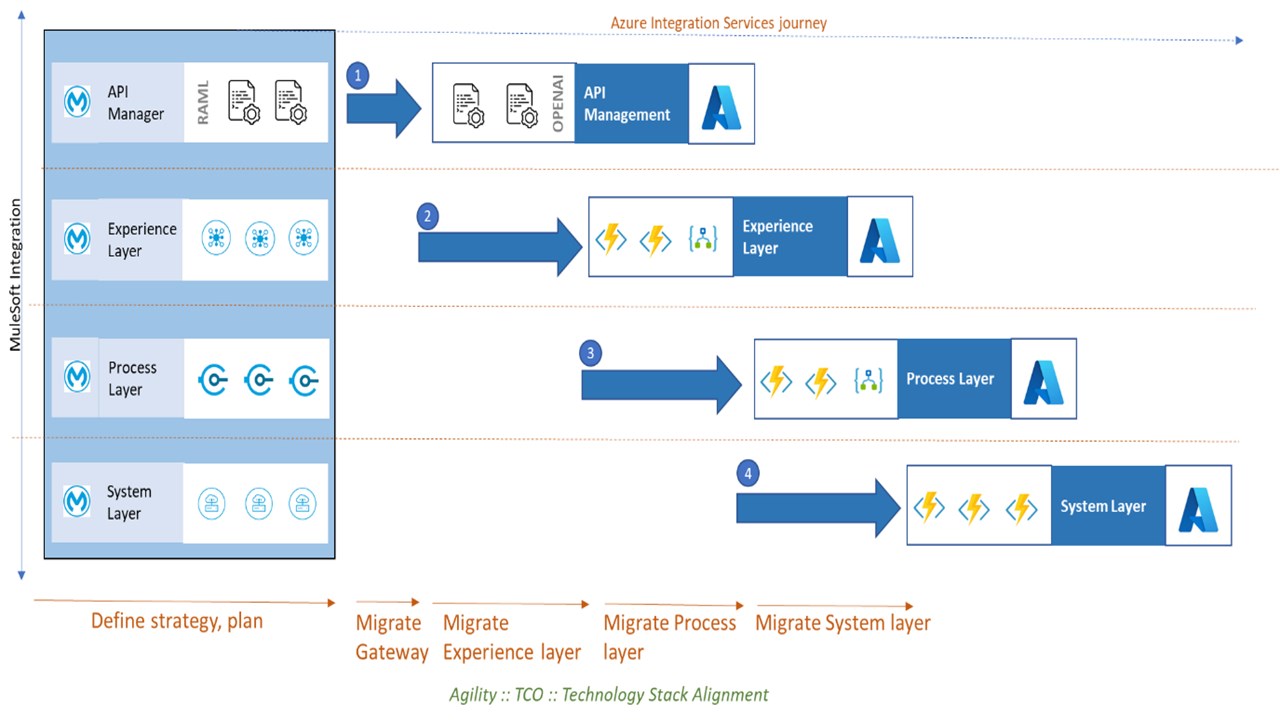 Azure Integration Services journey

MuleSoft Integration

API Manager

RAML

1

OPENAI

API Management

Experience Layer

2

Experience Layer

Process Layer

3

Process Layer

System Layer

4

System Layer

Define strategy, plan

Migrate Gateway

Migrate Experience layer

Migrate Process layer

Migrate System layer

Agility :: TCO :: Technology Stack Alignment